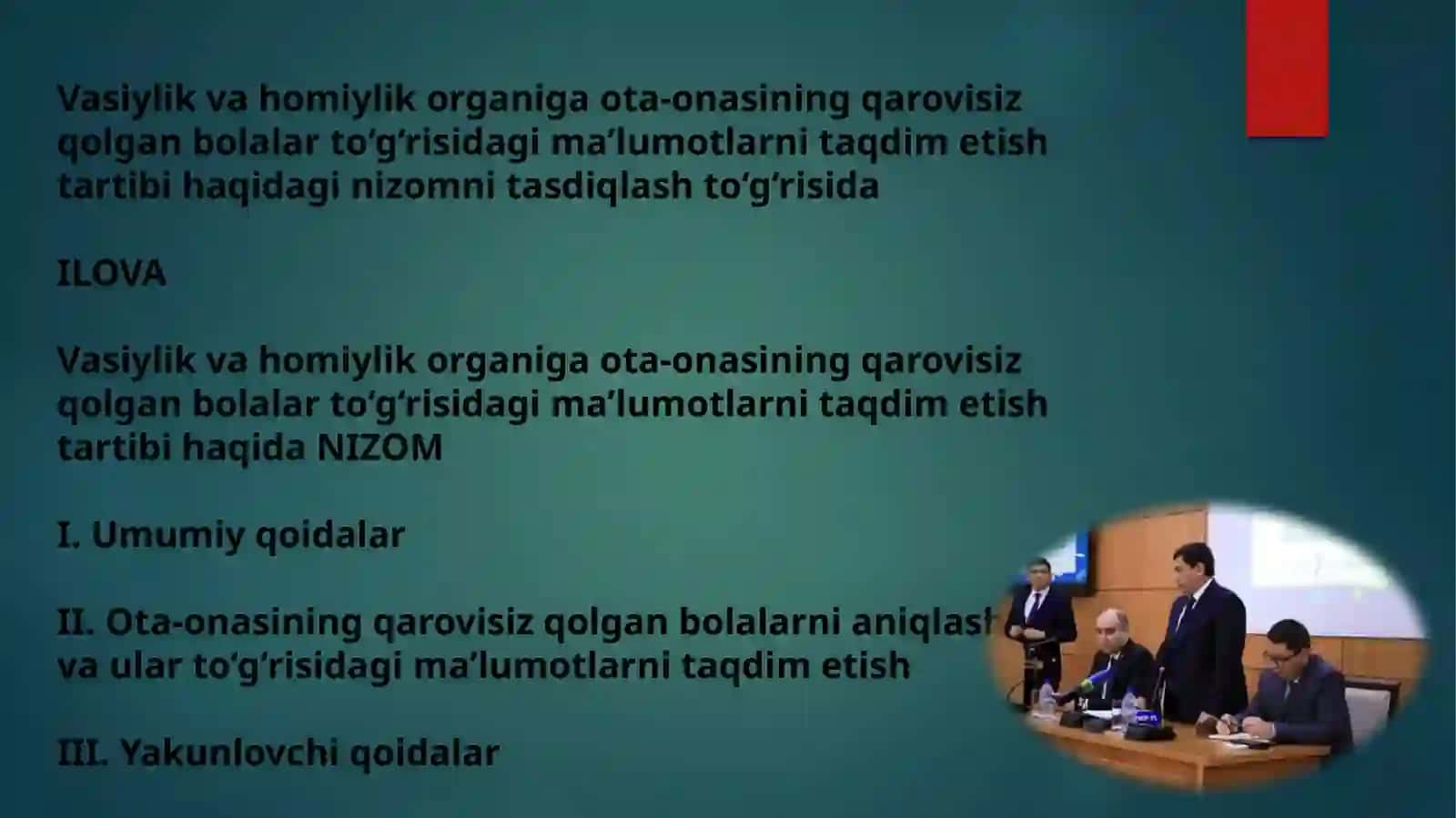 Vasiylik va homiylik organiga ota-onasining qarovisiz qolgan bolalar to‘g‘risidagi ma’lumotlarni taqdim etish tartibi haqidagi nizomni tasdiqlash to‘g‘risida

ILOVA

Vasiylik va homiylik organiga ota-onasining qarovisiz qolgan bolalar to‘g‘risidagi ma’lumotlarni taqdim etish tartibi haqida NIZOM

I. Umumiy qoidalar

II. Ota-onasining qarovisiz qolgan bolalarni aniqlash va ular to‘g‘risidagi ma’lumotlarni taqdim etish

III. Yakunlovchi qoidalar